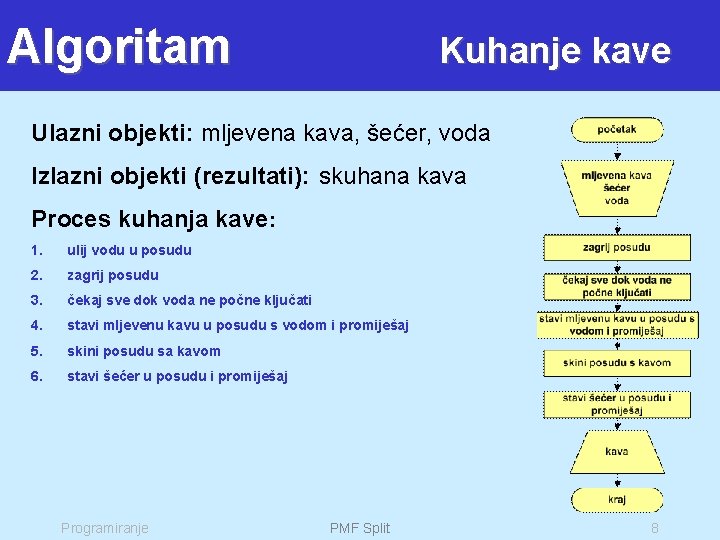 Algoritam

Kuhanje kave

Ulazni objekti: mljevena kava, šećer, voda

Izlazni objekti (rezultati): skuhana kava

Proces kuhanja kave:

1. ulij vodu u posudu
2. zagrij posudu
3. čekaj sve dok voda ne počne ključati
4. stavi mljevenu kavu u posudu s vodom i promiješaj
5. skini posudu sa kavom
6. stavi šećer u posudu i promiješaj

početak

mljevena kava
šećer
voda

zagrij posudu

čekaj sve dok voda ne počne ključati

stavi mljevenu kavu u posudu s vodom i promiješaj

skini posudu s kavom

stavi šećer u posudu i promiješaj

kava

kraj

Programiranje

PMF Split

8